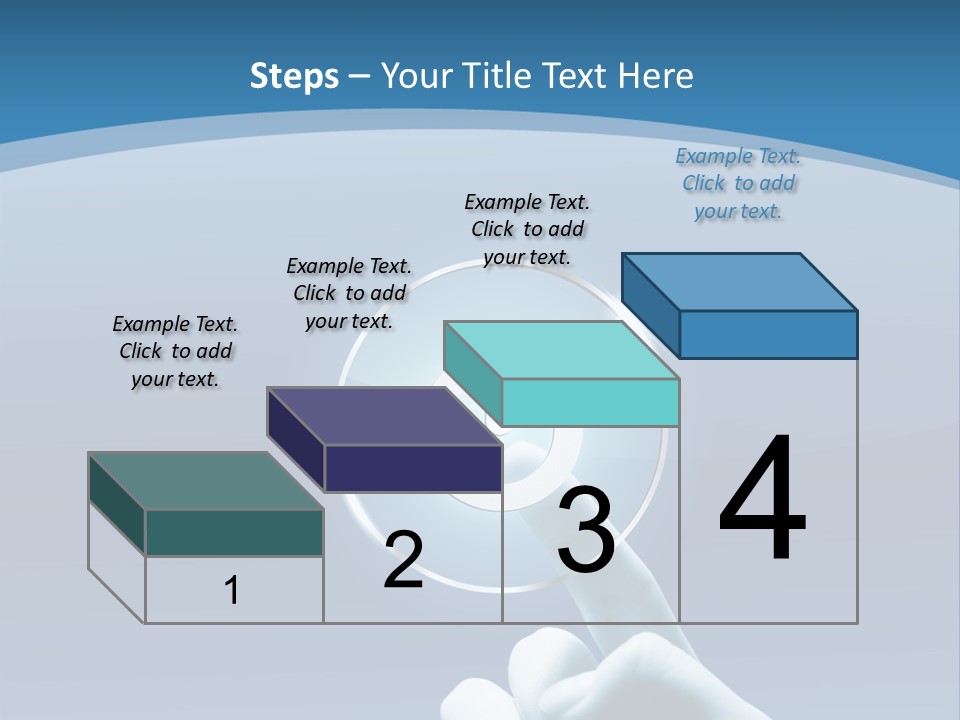 Steps – Your Title Text Here

Example Text. Click to add your text.

Example Text. Click to add your text.

Example Text. Click to add your text.

Example Text. Click to add your text.

1

2

3

4